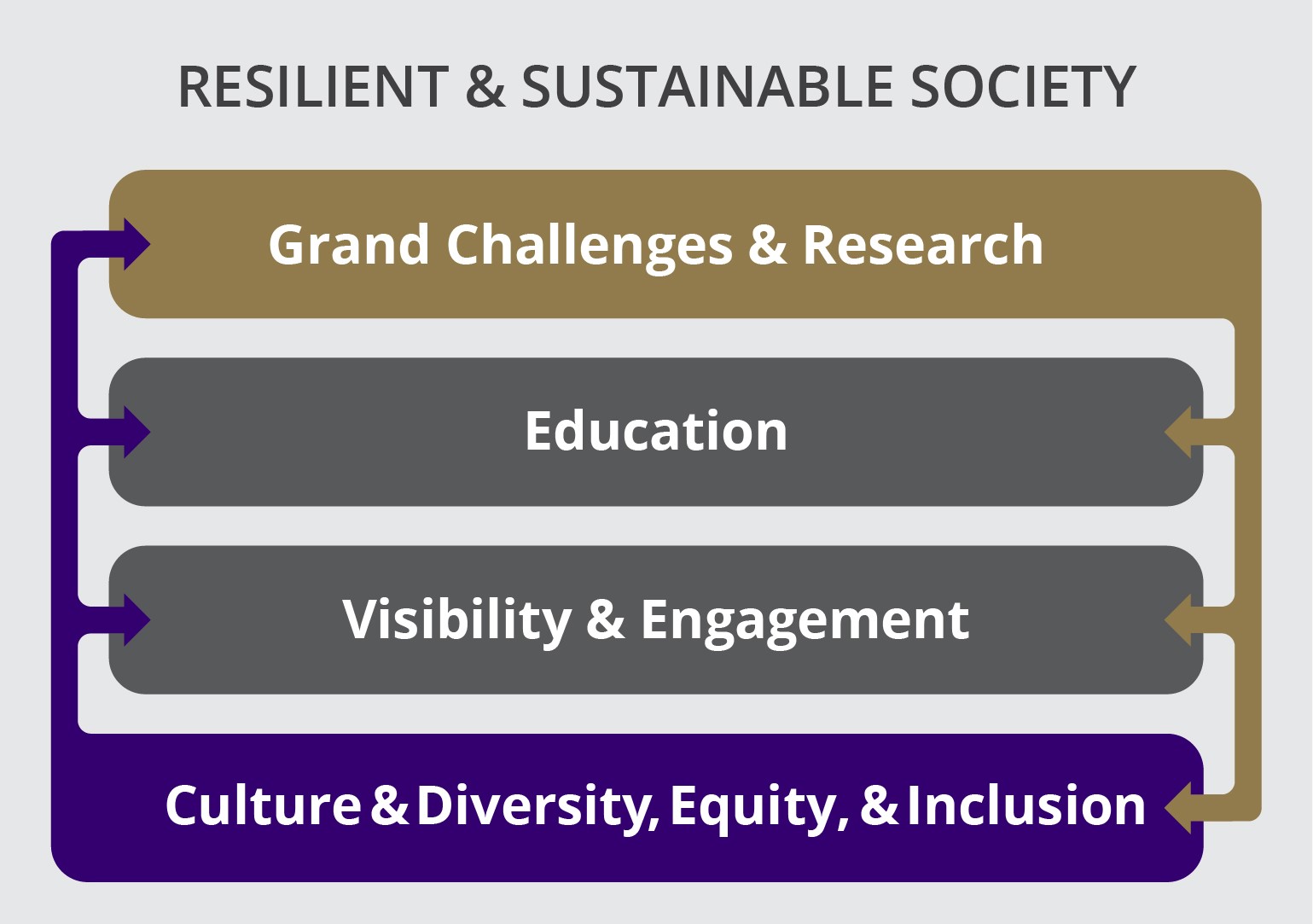 RESILIENT & SUSTAINABLE SOCIETY

Grand Challenges & Research

Education

Visibility & Engagement

Culture & Diversity, Equity, & Inclusion